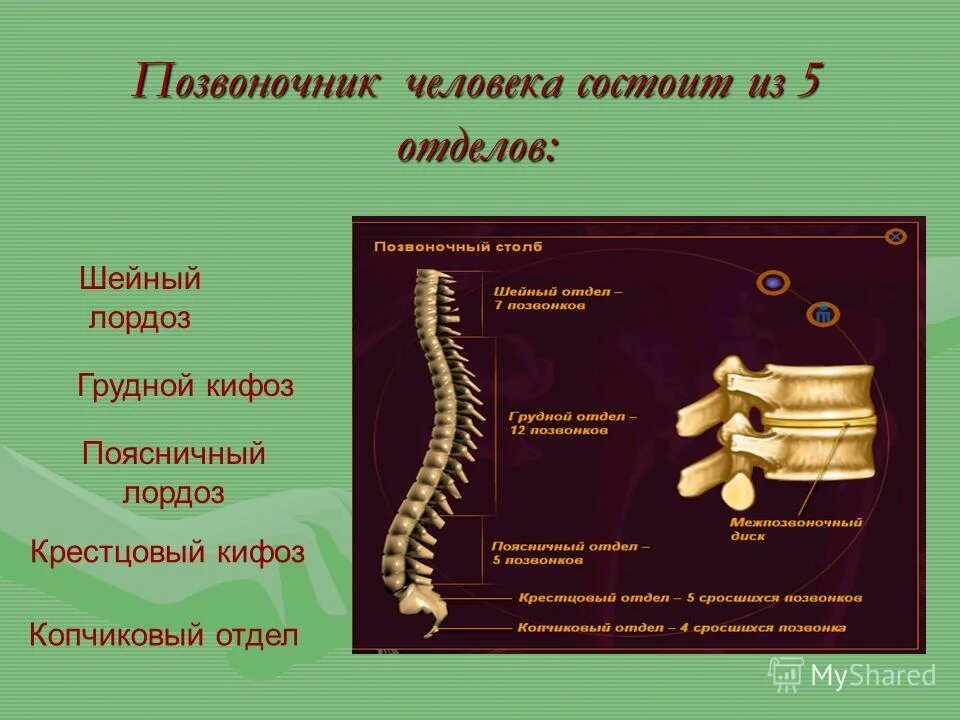 Позвоночник человека состоит из 5 отделов:

Шейный лордоз

Грудной кифоз

Поясничный лордоз

Крестцовый кифоз

Копчиковый отдел

Позвоночный столб

Шейный отдел – 7 позвонков

Грудной отдел – 12 позвонков

Поясничный отдел – 5 позвонков

Крестцовый отдел – 5 сросшихся позвонков

Копчиковый отдел – 4 сросшихся позвонка

Межпозвоночный диск

MyShared